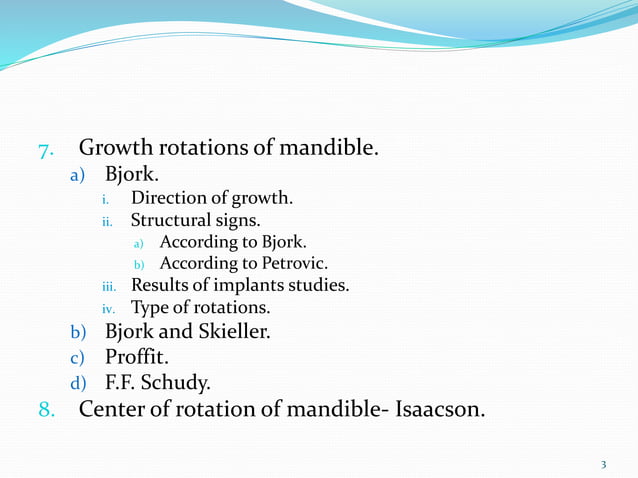 7. Growth rotations of mandible.
a) Bjork.
i. Direction of growth.
ii. Structural signs.
a) According to Bjork.
b) According to Petrovic.
iii. Results of implants studies.
iv. Type of rotations.
b) Bjork and Skieller.
c) Proffit.
d) F.F. Schudy.
8. Center of rotation of mandible- Isaacson.

3